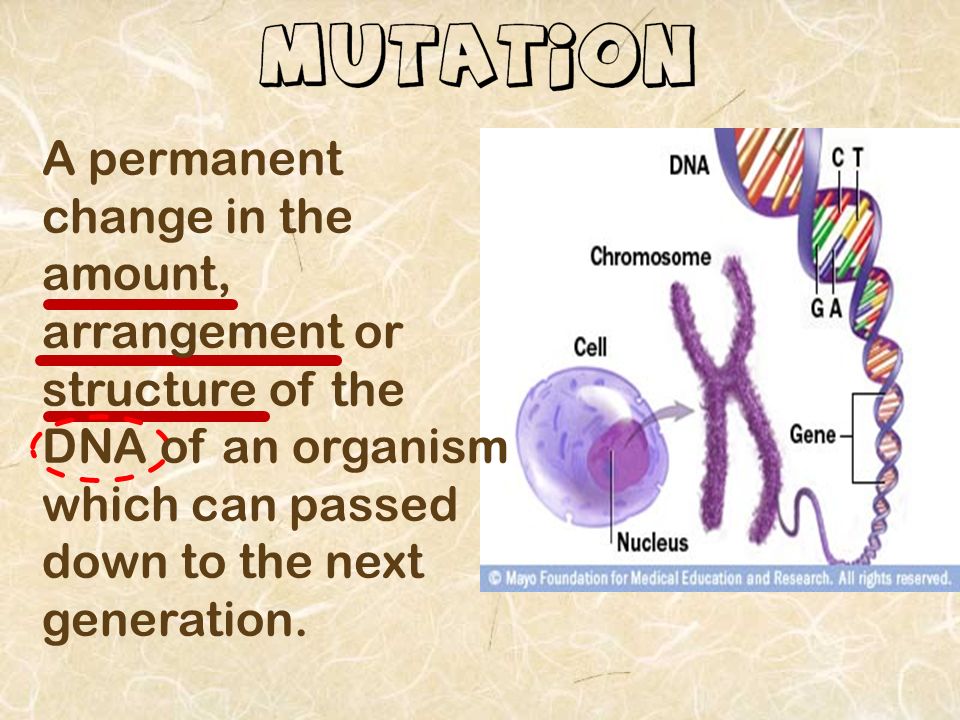 MUTATiON

A permanent change in the amount, arrangement or structure of the DNA of an organism which can passed down to the next generation.

DNA
C T
G A
Chromosome
Cell
Gene
Nucleus
© Mayo Foundation for Medical Education and Research. All rights reserved.